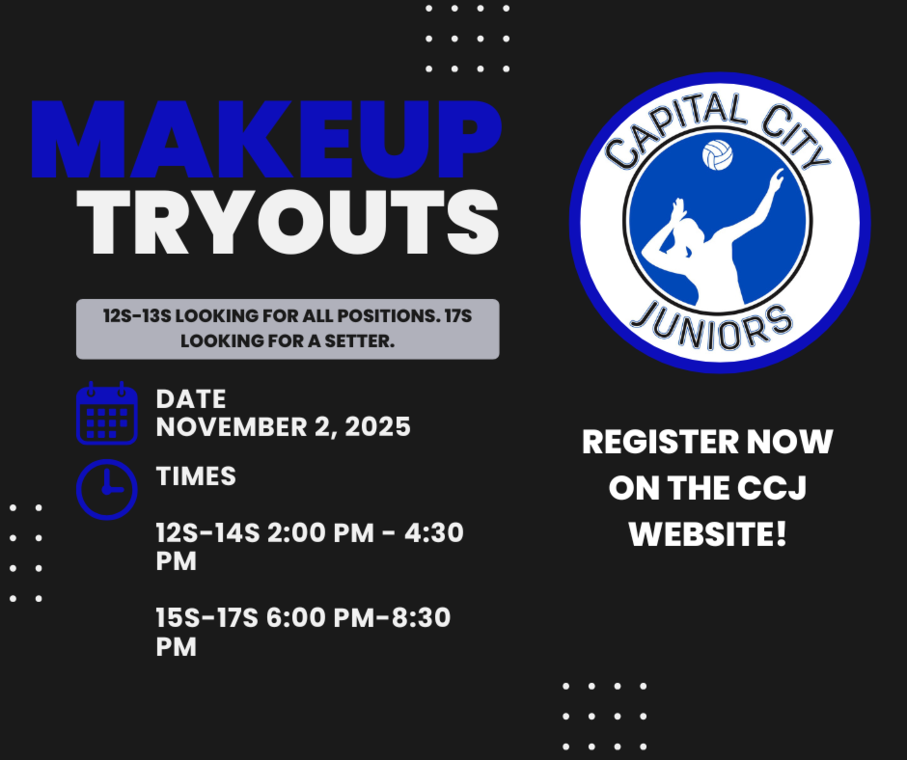 MAKEUP TRYOUTS

12S-13S LOOKING FOR ALL POSITIONS. 17S LOOKING FOR A SETTER.

DATE
NOVEMBER 2, 2025

TIMES

12S-14S 2:00 PM - 4:30 PM

15S-17S 6:00 PM-8:30 PM

CAPITAL CITY JUNIORS

REGISTER NOW ON THE CCJ WEBSITE!